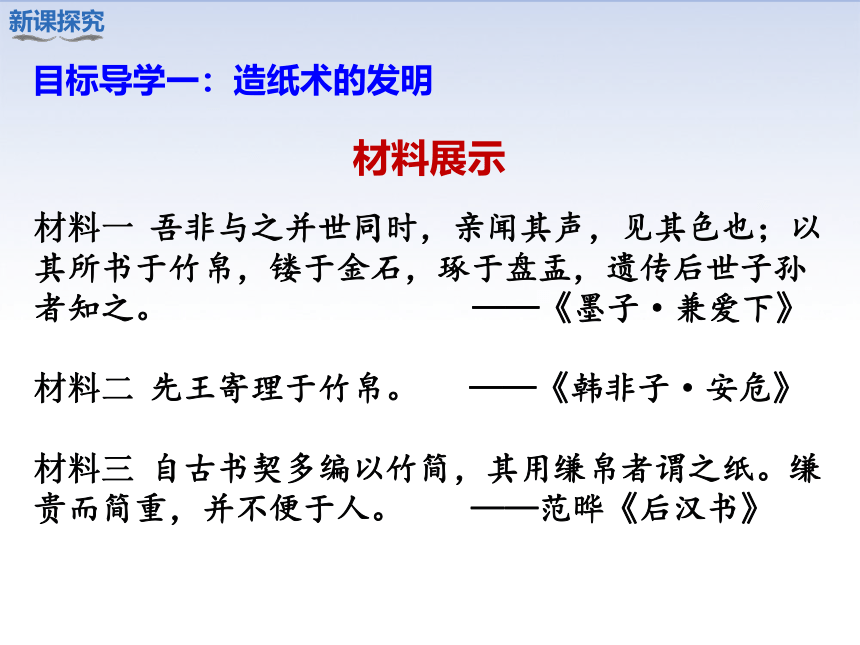 新课探究

目标导学一：造纸术的发明

材料展示

材料一 吾非与之并世同时，亲闻其声，见其色也；以其所书于竹帛，镂于金石，琢于盘盂，遗传后世子孙者知之。 ——《墨子·兼爱下》

材料二 先王寄理于竹帛。 ——《韩非子·安危》

材料三 自古书契多编以竹简，其用缣帛者谓之纸。缣贵而简重，并不便于人。 ——范晔《后汉书》